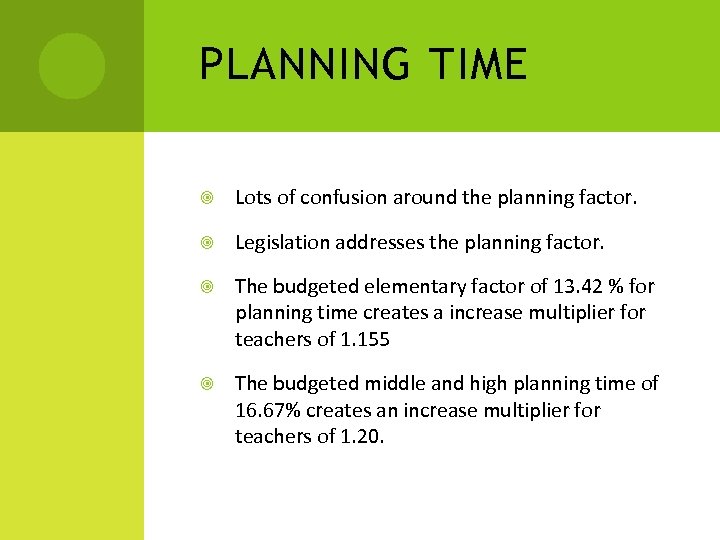 PLANNING TIME

Lots of confusion around the planning factor.

Legislation addresses the planning factor.

The budgeted elementary factor of 13.42 % for planning time creates a increase multiplier for teachers of 1.155

The budgeted middle and high planning time of 16.67% creates an increase multiplier for teachers of 1.20.